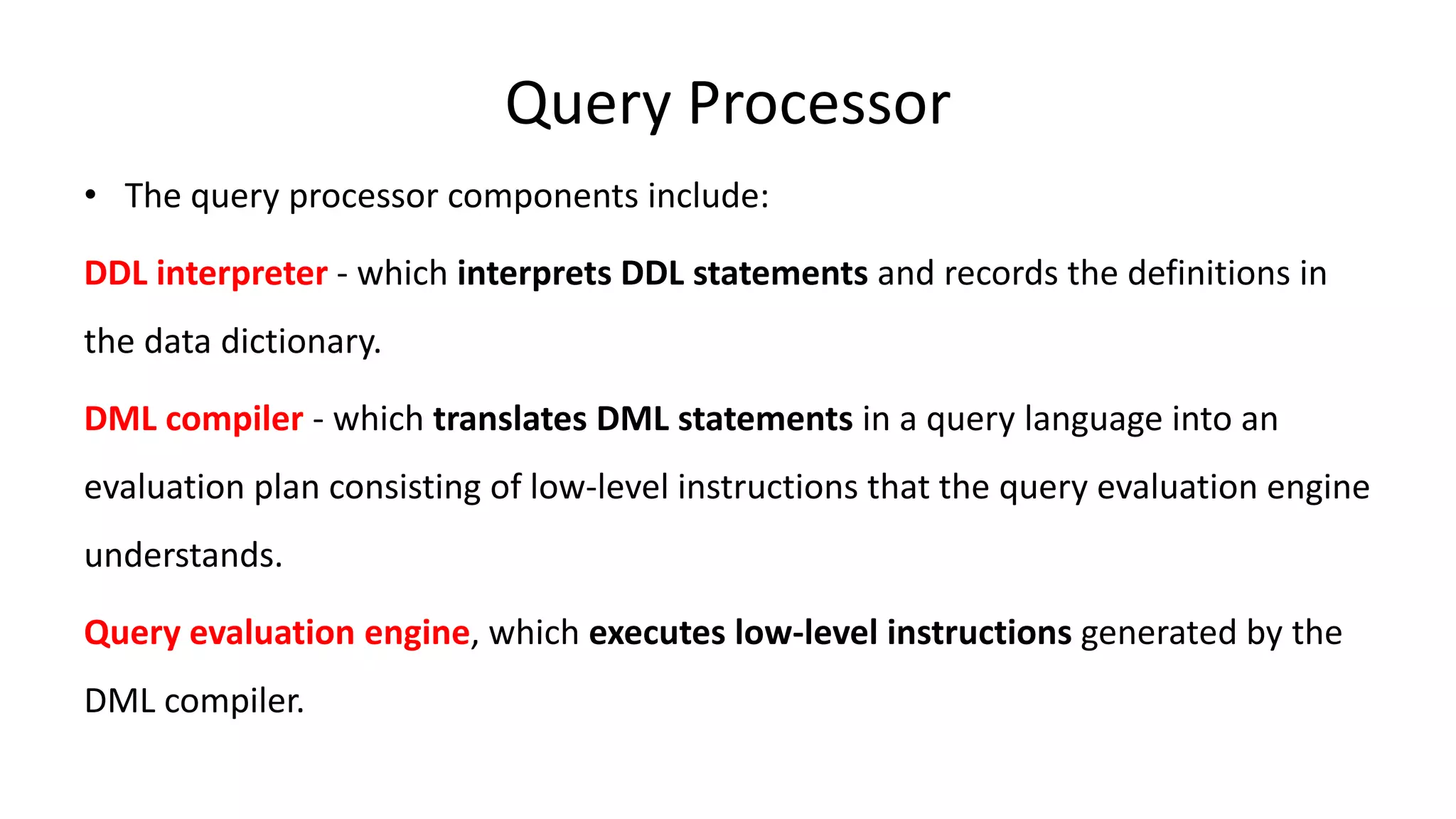 Query Processor

• The query processor components include:

DDL interpreter - which interprets DDL statements and records the definitions in the data dictionary.

DML compiler - which translates DML statements in a query language into an evaluation plan consisting of low-level instructions that the query evaluation engine understands.

Query evaluation engine, which executes low-level instructions generated by the DML compiler.